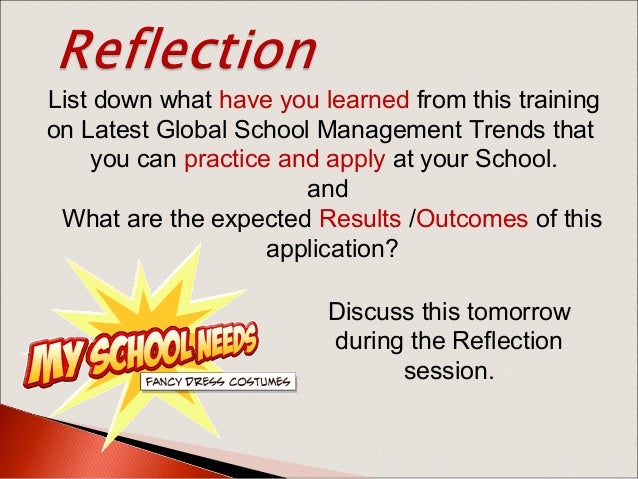 Reflection

List down what have you learned from this training on Latest Global School Management Trends that you can practice and apply at your School.
and
What are the expected Results /Outcomes of this application?

MY SCHOOL NEEDS
FANCY DRESS COSTUMES

Discuss this tomorrow during the Reflection session.